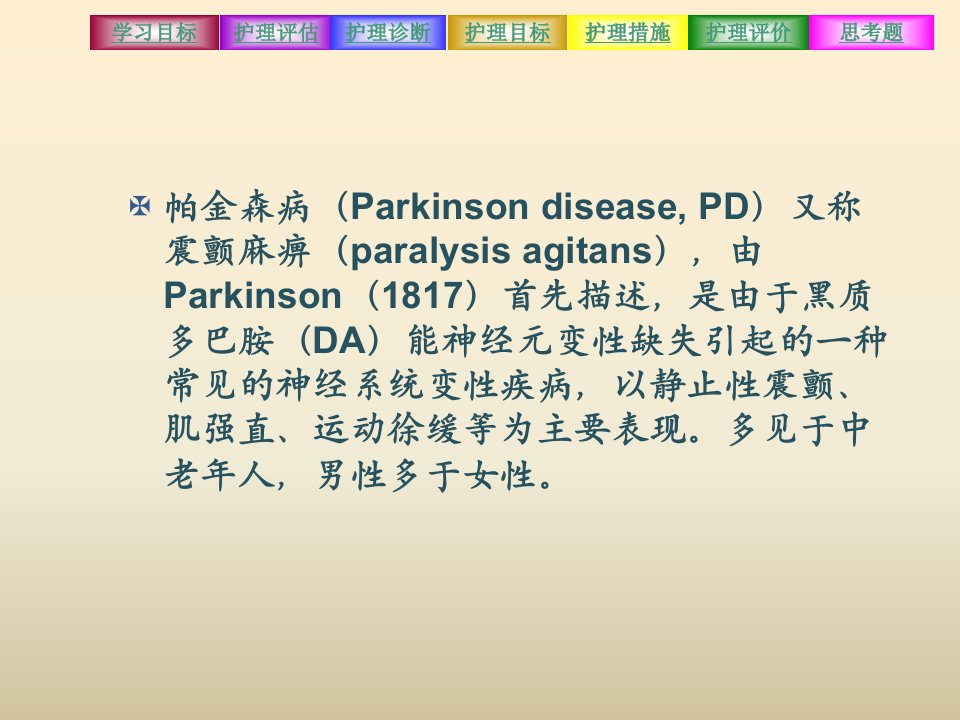 学习目标 护理评估 护理诊断 护理目标 护理措施 护理评价 思考题

帕金森病（Parkinson disease, PD）又称震颤麻痹（paralysis agitans），由Parkinson（1817）首先描述，是由于黑质多巴胺（DA）能神经元变性缺失引起的一种常见的神经系统变性疾病，以静止性震颤、肌强直、运动徐缓等为主要表现。多见于中老年人，男性多于女性。